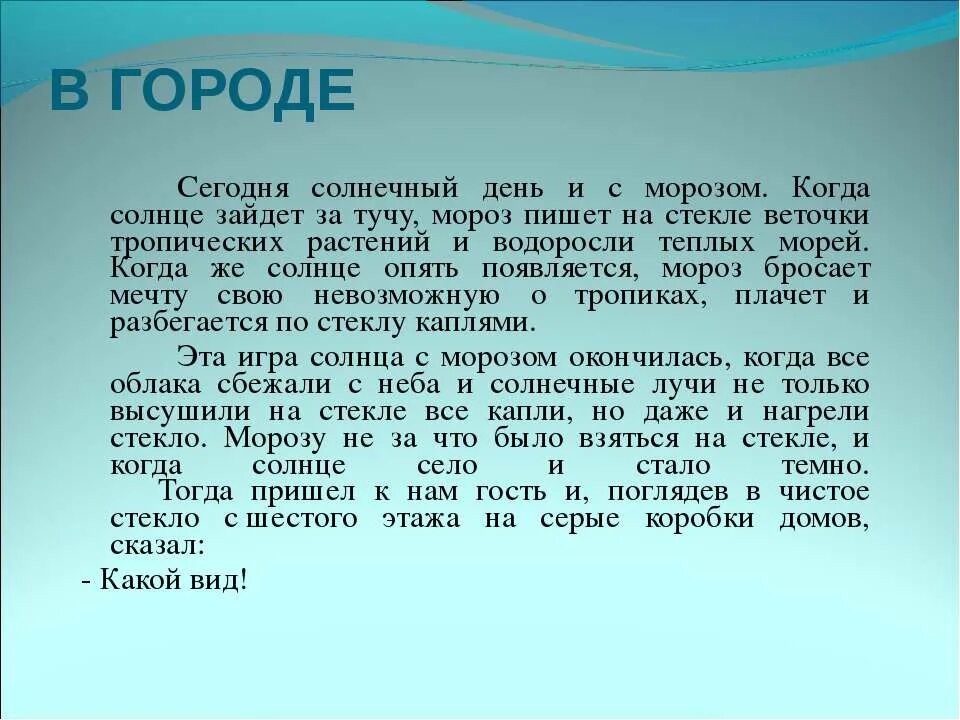 В ГОРОДЕ

Сегодня солнечный день и с морозом. Когда солнце зайдет за тучу, мороз пишет на стекле веточки тропических растений и водоросли теплых морей. Когда же солнце опять появляется, мороз бросает мечту свою невозможную о тропиках, плачет и разбегается по стеклу каплями.

Эта игра солнца с морозом окончилась, когда все облака сбежали с неба и солнечные лучи не только высушили на стекле все капли, но даже и нагрели стекло. Морозу не за что было взяться на стекле, и когда солнце село и стало темно.
Тогда пришел к нам гость и, поглядев в чистое стекло с шестого этажа на серые коробки домов, сказал:

- Какой вид!